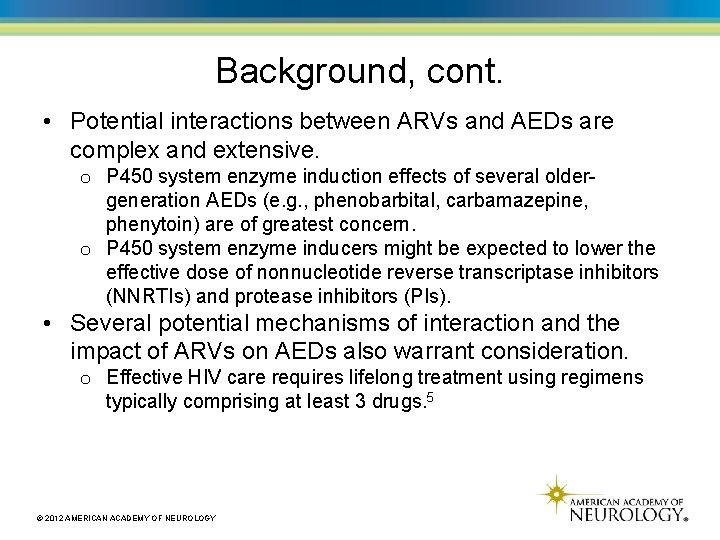 Background, cont.

• Potential interactions between ARVs and AEDs are complex and extensive.
  o P450 system enzyme induction effects of several older-generation AEDs (e.g., phenobarbital, carbamazepine, phenytoin) are of greatest concern.
  o P450 system enzyme inducers might be expected to lower the effective dose of nonnucleotide reverse transcriptase inhibitors (NNRTIs) and protease inhibitors (PIs).
• Several potential mechanisms of interaction and the impact of ARVs on AEDs also warrant consideration.
  o Effective HIV care requires lifelong treatment using regimens typically comprising at least 3 drugs.$^5$

© 2012 AMERICAN ACADEMY OF NEUROLOGY

AMERICAN ACADEMY OF NEUROLOGY®